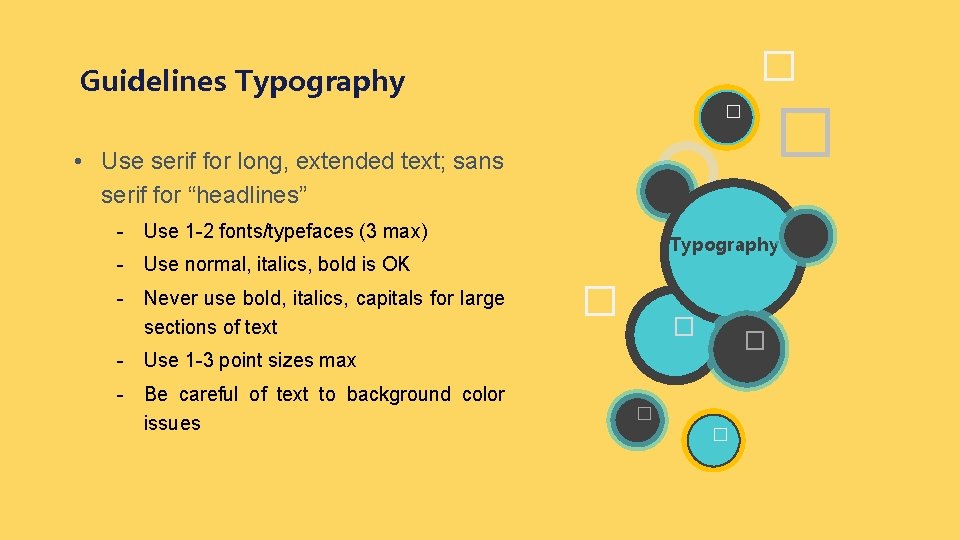 Guidelines Typography

• Use serif for long, extended text; sans serif for “headlines”

- Use 1-2 fonts/typefaces (3 max)
- Use normal, italics, bold is OK
- Never use bold, italics, capitals for large sections of text
- Use 1-3 point sizes max
- Be careful of text to background color issues

Typography